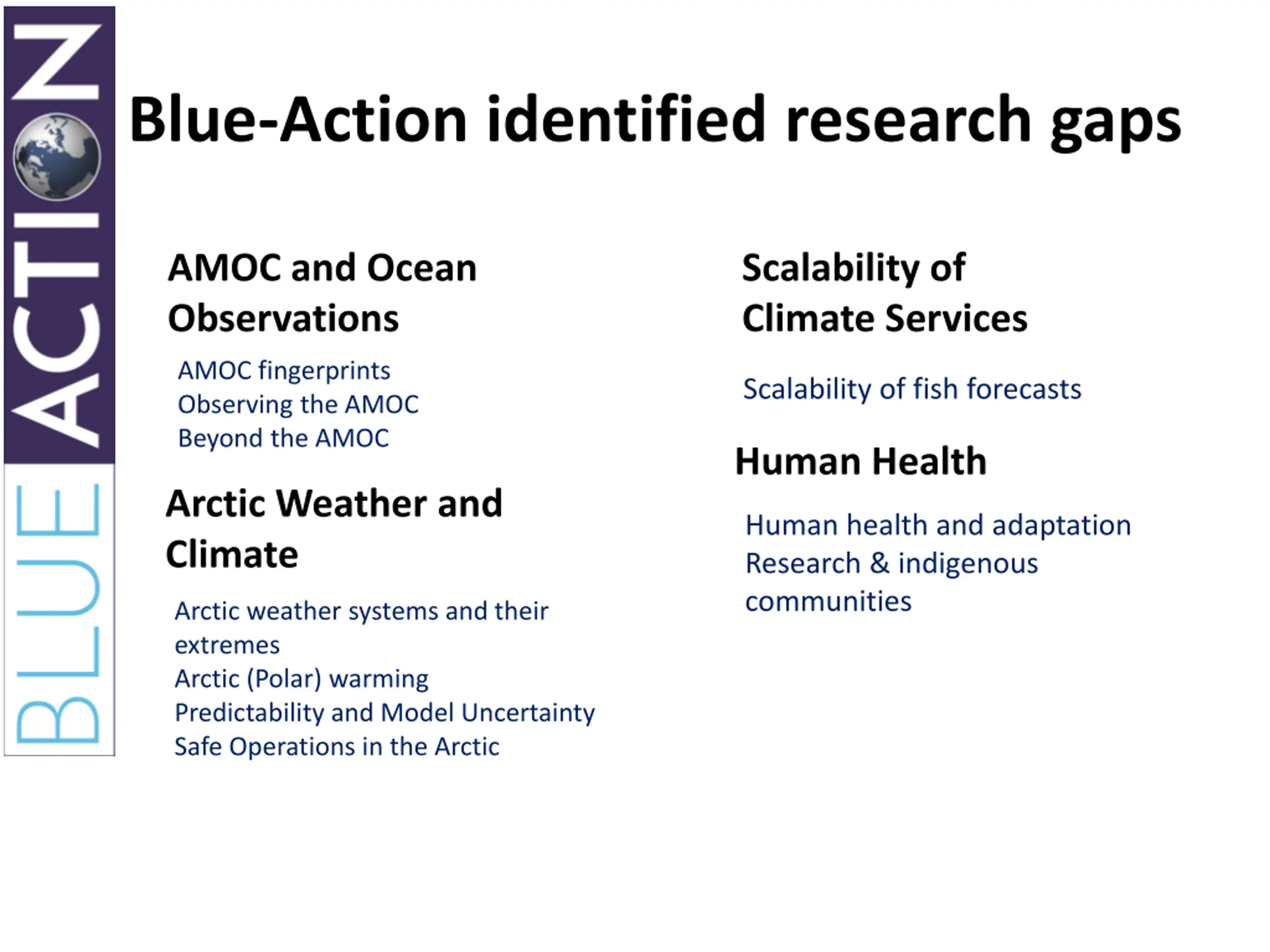 BLUE ACTION

Blue-Action identified research gaps

AMOC and Ocean Observations

AMOC fingerprints
Observing the AMOC
Beyond the AMOC

Arctic Weather and Climate

Arctic weather systems and their extremes
Arctic (Polar) warming
Predictability and Model Uncertainty
Safe Operations in the Arctic

Scalability of Climate Services

Scalability of fish forecasts

Human Health

Human health and adaptation
Research & indigenous communities